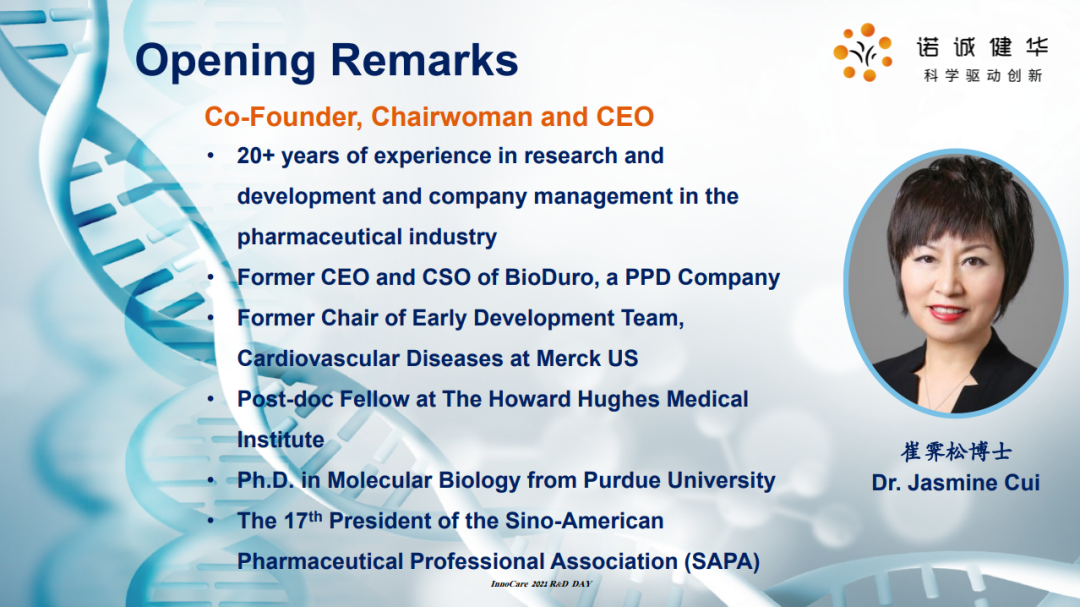 Opening Remarks

诺诚健华
科学驱动创新

Co-Founder, Chairwoman and CEO

• 20+ years of experience in research and development and company management in the pharmaceutical industry
• Former CEO and CSO of BioDuro, a PPD Company
• Former Chair of Early Development Team, Cardiovascular Diseases at Merck US
• Post-doc Fellow at The Howard Hughes Medical Institute
• Ph.D. in Molecular Biology from Purdue University
• The 17$^{th}$ President of the Sino-American Pharmaceutical Professional Association (SAPA)

崔霁松博士
Dr. Jasmine Cui

InnoCare 2021 R&D DAY